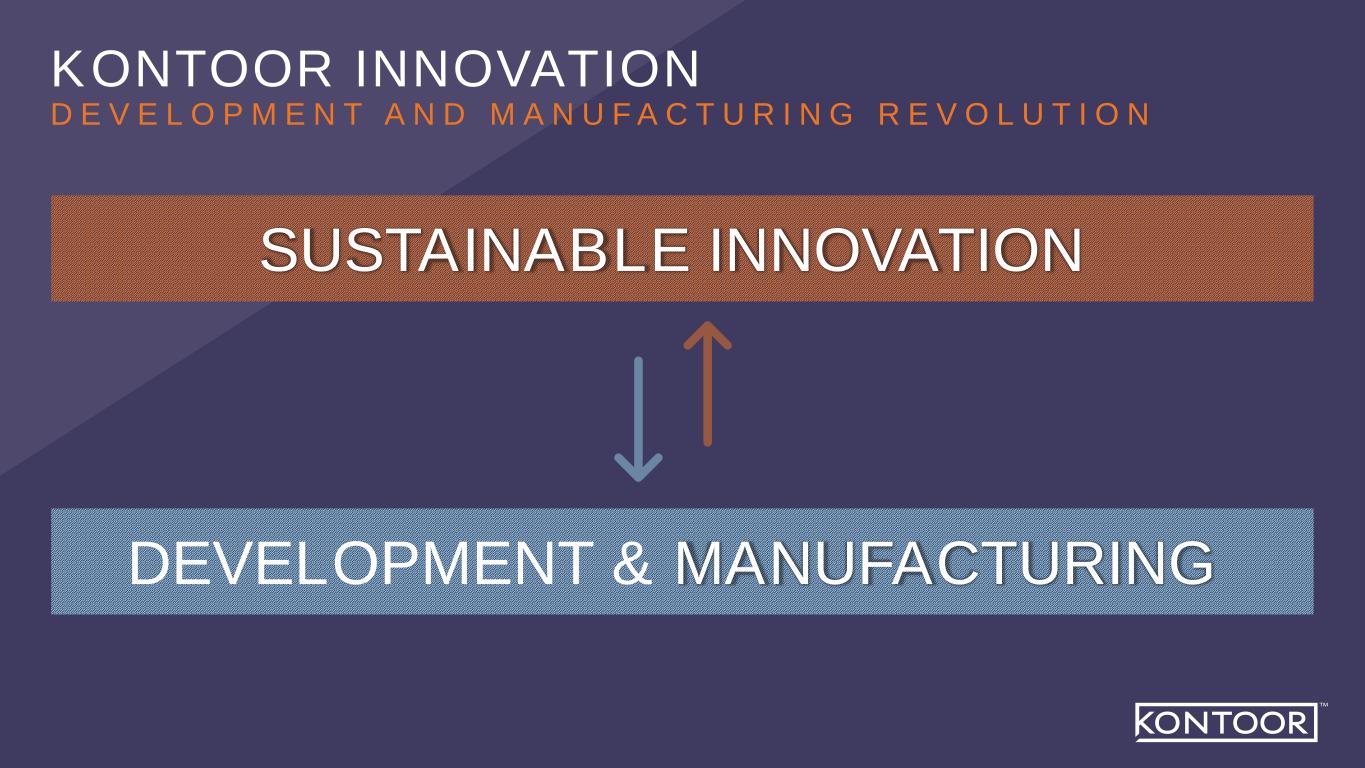 KONTOOR INNOVATION
DEVELOPMENT AND MANUFACTURING REVOLUTION

SUSTAINABLE INNOVATION

DEVELOPMENT & MANUFACTURING

KONTOOR™